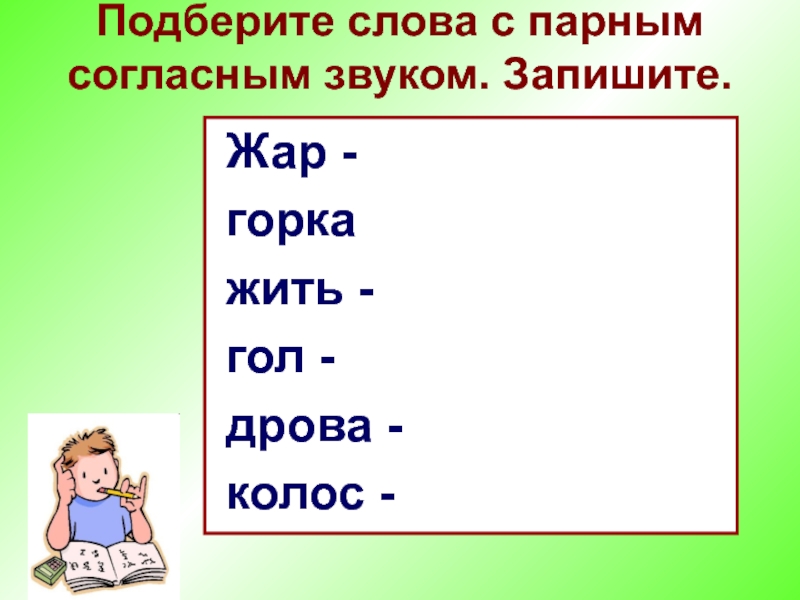 Подберите слова с парным согласным звуком. Запишите.

Жар -
горка
жить -
гол -
дрова -
колос -